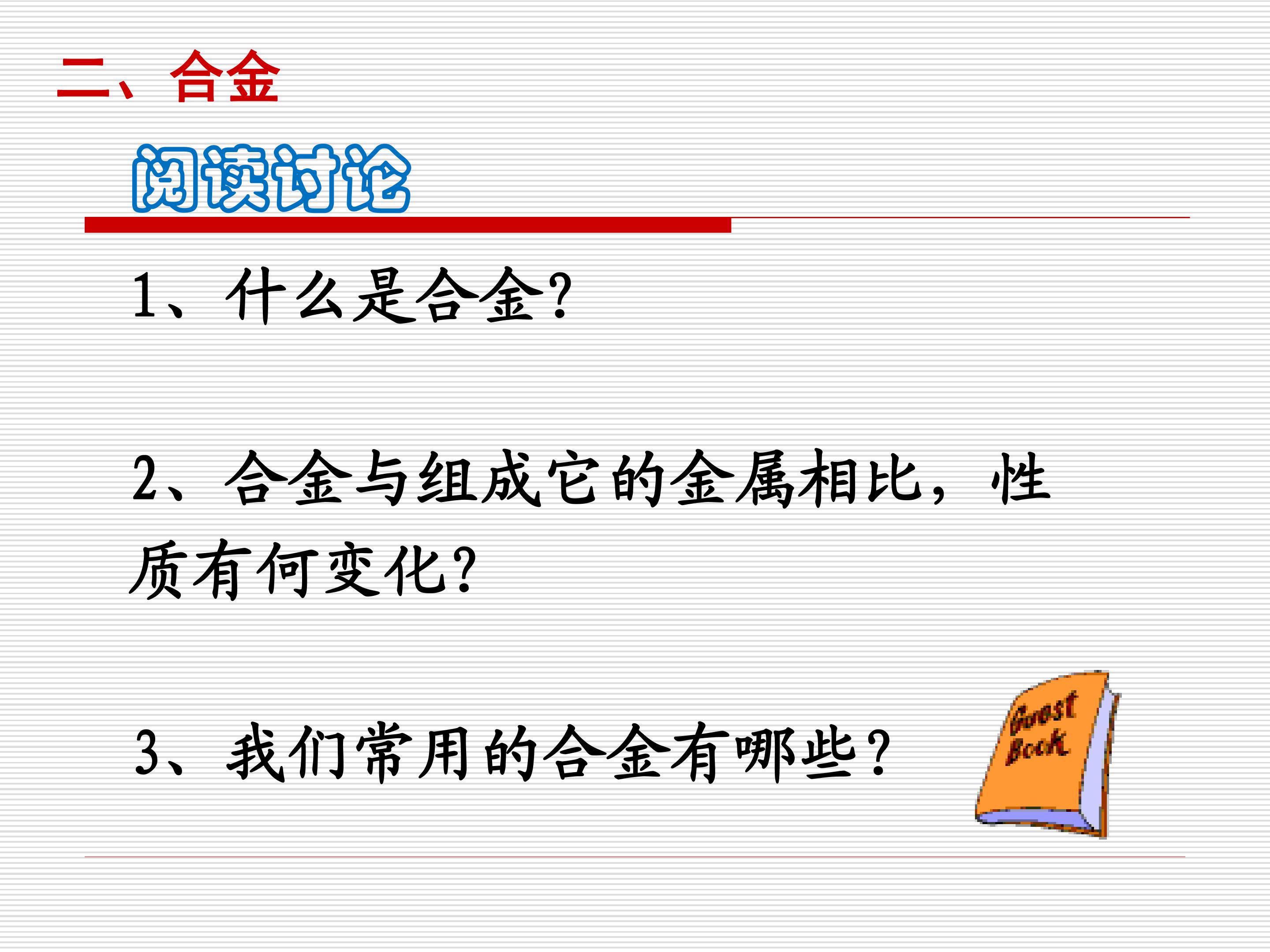 二、合金

阅读讨论

1、什么是合金?

2、合金与组成它的金属相比，性质有何变化?

3、我们常用的合金有哪些?

Guest Book